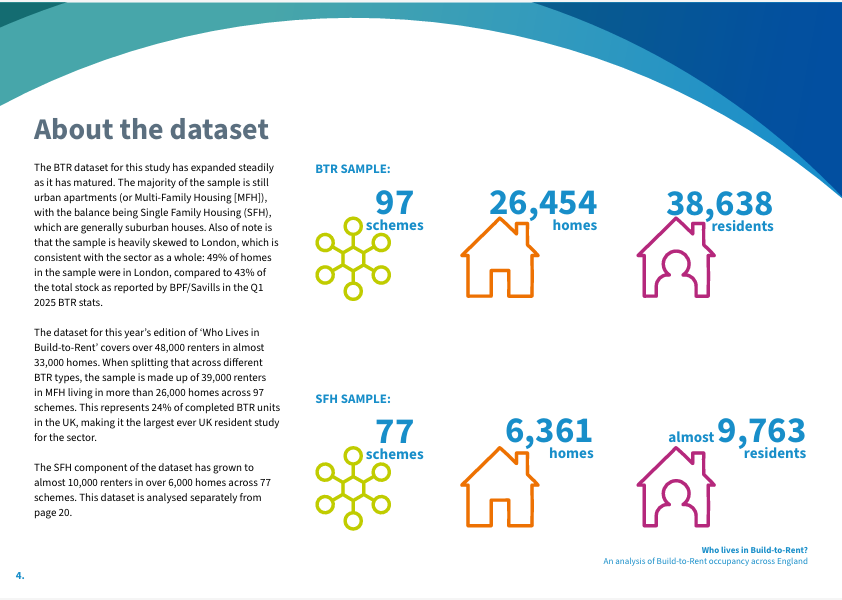 About the dataset

The BTR dataset for this study has expanded steadily as it has matured. The majority of the sample is still urban apartments (or Multi-Family Housing [MFH]), with the balance being Single Family Housing (SFH), which are generally suburban houses. Also of note is that the sample is heavily skewed to London, which is consistent with the sector as a whole: 49% of homes in the sample were in London, compared to 43% of the total stock as reported by BPF/Savills in the Q1 2025 BTR stats.

The dataset for this year's edition of 'Who Lives in Build-to-Rent' covers over 48,000 renters in almost 33,000 homes. When splitting that across different BTR types, the sample is made up of 39,000 renters in MFH living in more than 26,000 homes across 97 schemes. This represents 24% of completed BTR units in the UK, making it the largest ever UK resident study for the sector.

The SFH component of the dataset has grown to almost 10,000 renters in over 6,000 homes across 77 schemes. This dataset is analysed separately from page 20.

BTR SAMPLE:

97 schemes

26,454 homes

38,638 residents

SFH SAMPLE:

77 schemes

6,361 homes

almost 9,763 residents

Who lives in Build-to-Rent?
An analysis of Build-to-Rent occupancy across England

4.